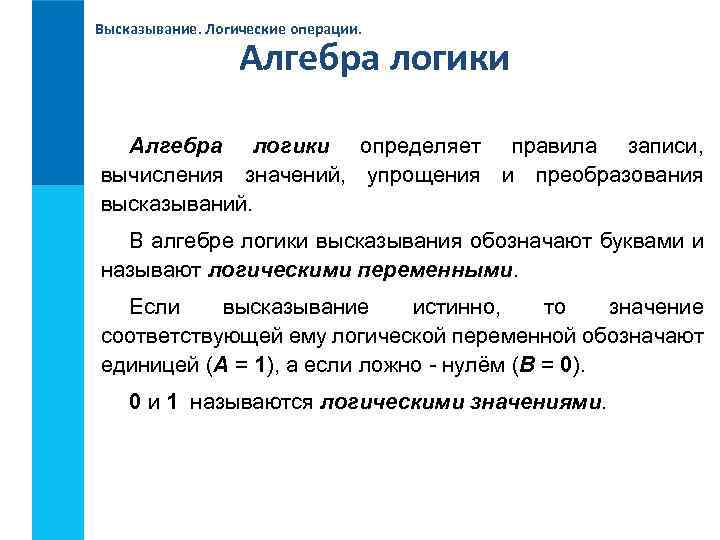 Высказывание. Логические операции.

Алгебра логики

Алгебра логики определяет правила записи, вычисления значений, упрощения и преобразования высказываний.

В алгебре логики высказывания обозначают буквами и называют логическими переменными.

Если высказывание истинно, то значение соответствующей ему логической переменной обозначают единицей ($A = 1$), а если ложно - нулём ($B = 0$).

0 и 1 называются логическими значениями.